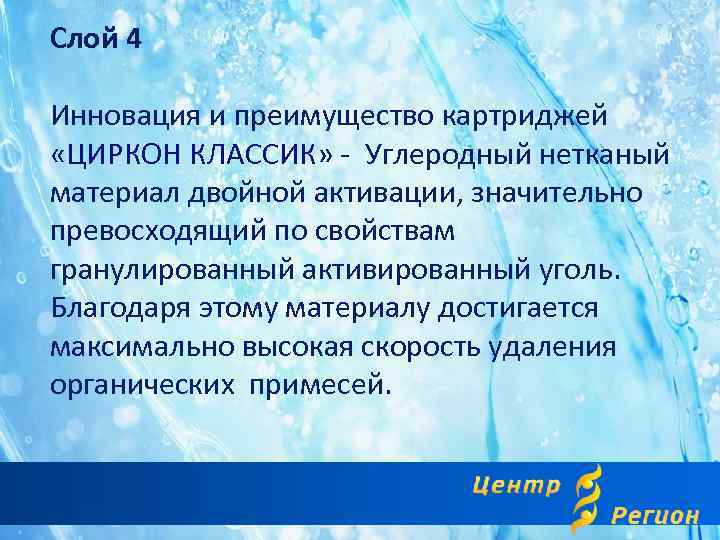 Слой 4

Инновация и преимущество картриджей «ЦИРКОН КЛАССИК» - Углеродный нетканый материал двойной активации, значительно превосходящий по свойствам гранулированный активированный уголь. Благодаря этому материалу достигается максимально высокая скорость удаления органических примесей.

Центр Регион